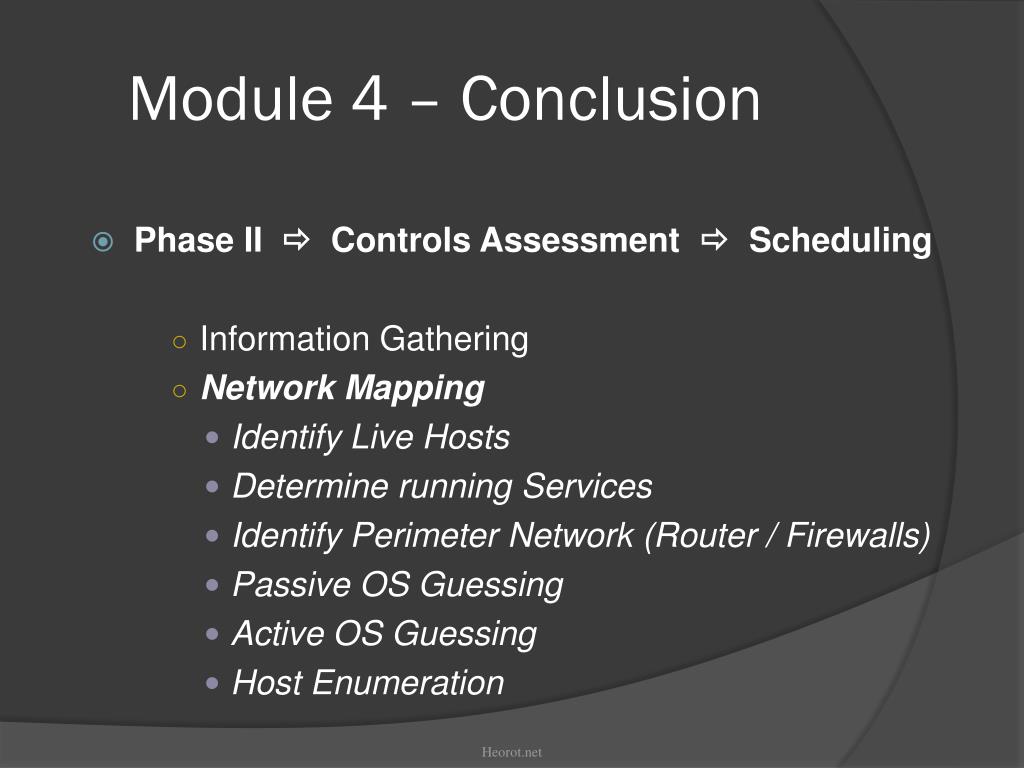 Module 4 – Conclusion

Phase II ⇨ Controls Assessment ⇨ Scheduling

Information Gathering
Network Mapping
Identify Live Hosts
Determine running Services
Identify Perimeter Network (Router / Firewalls)
Passive OS Guessing
Active OS Guessing
Host Enumeration

Heorot.net